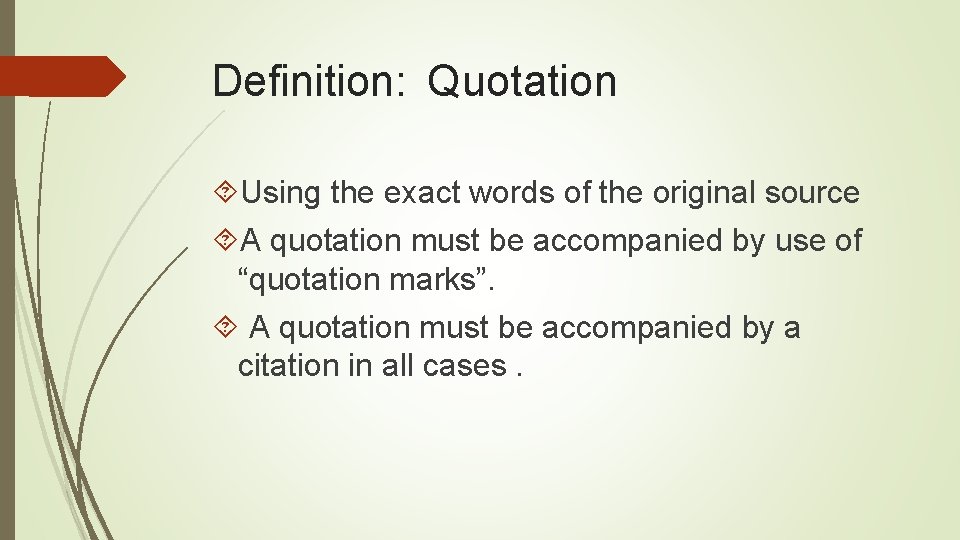 Definition: Quotation

Using the exact words of the original source

A quotation must be accompanied by use of “quotation marks”.

A quotation must be accompanied by a citation in all cases .